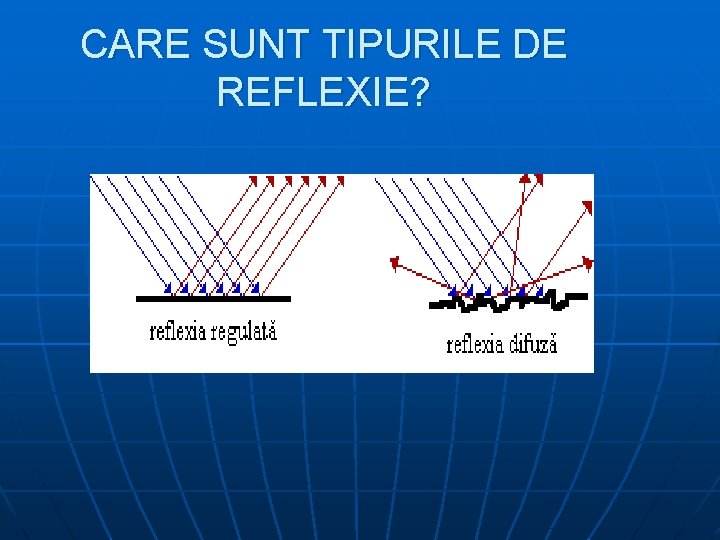 CARE SUNT TIPURILE DE REFLEXIE?

reflexia regulată

reflexia difuză